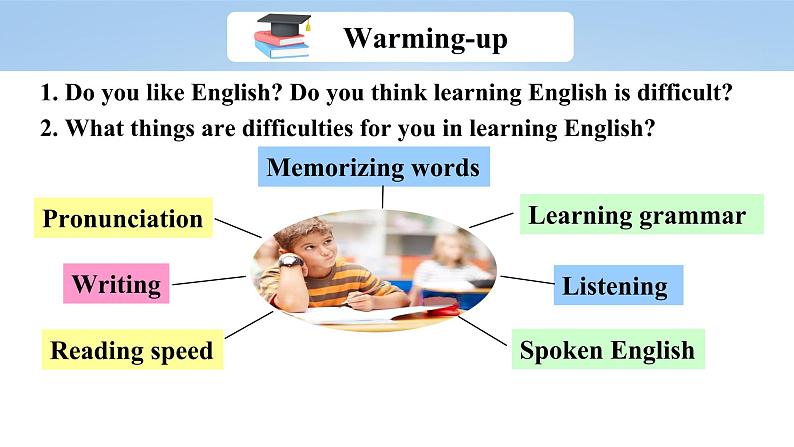 Warming-up

1. Do you like English? Do you think learning English is difficult?

2. What things are difficulties for you in learning English?

Memorizing words

Pronunciation

Learning grammar

Writing

Listening

Reading speed

Spoken English